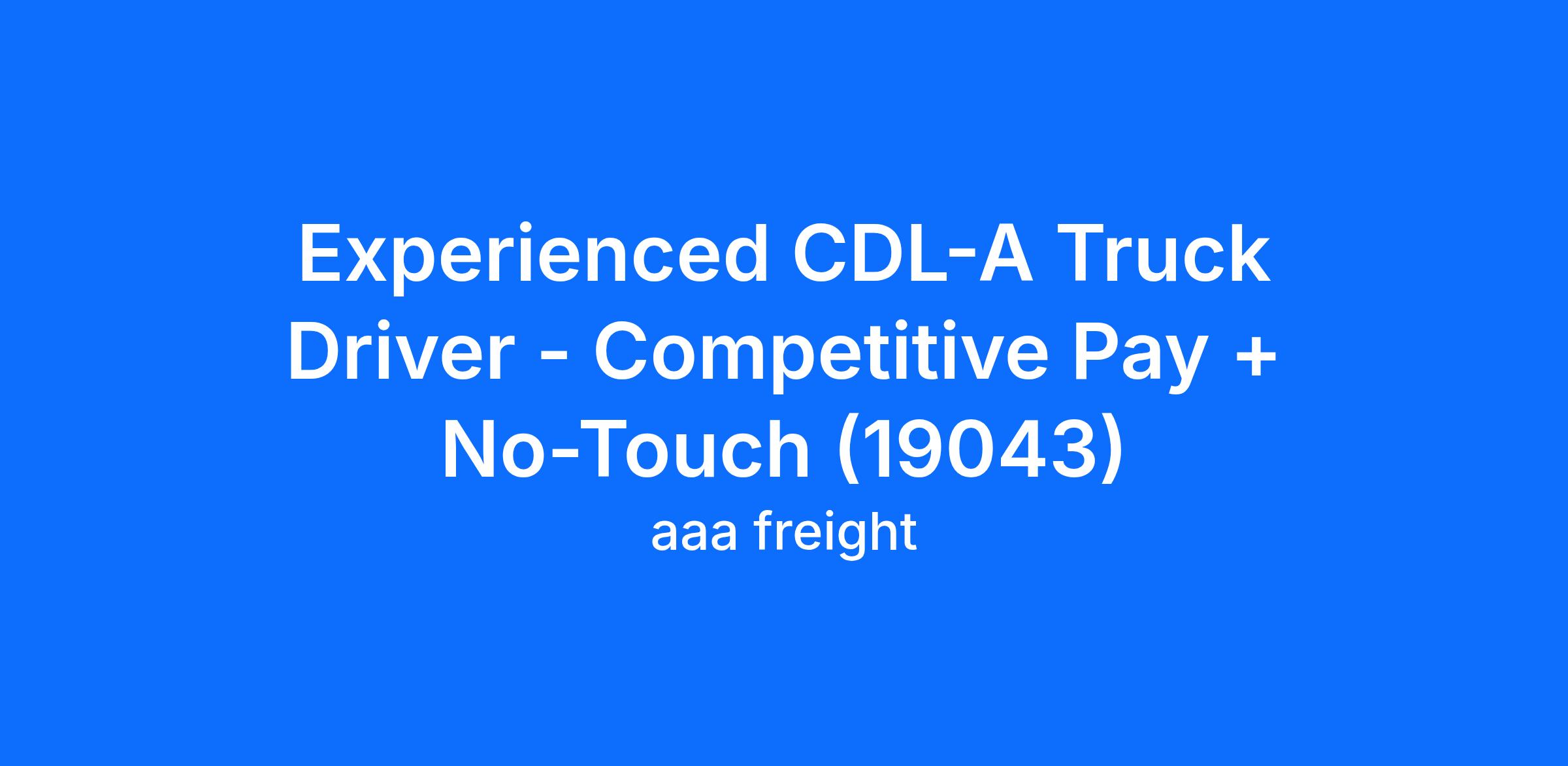 Experienced CDL-A Truck Driver - Competitive Pay + No-Touch (19043)

aaa freight